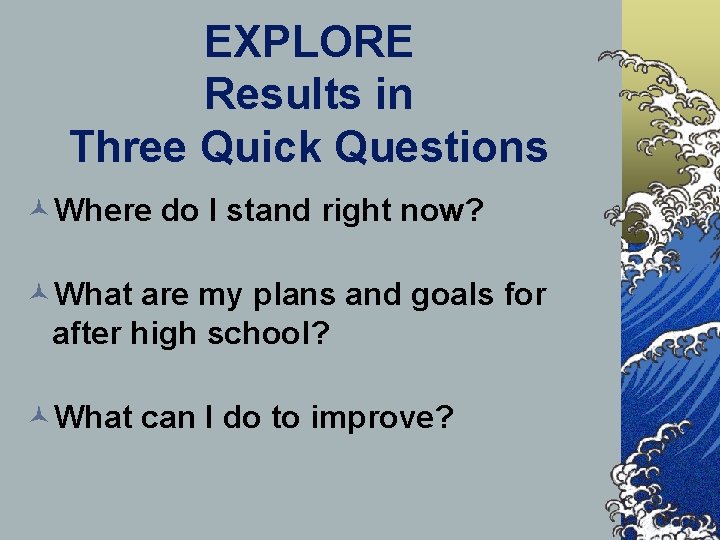 EXPLORE
Results in
Three Quick Questions

Where do I stand right now?

What are my plans and goals for after high school?

What can I do to improve?